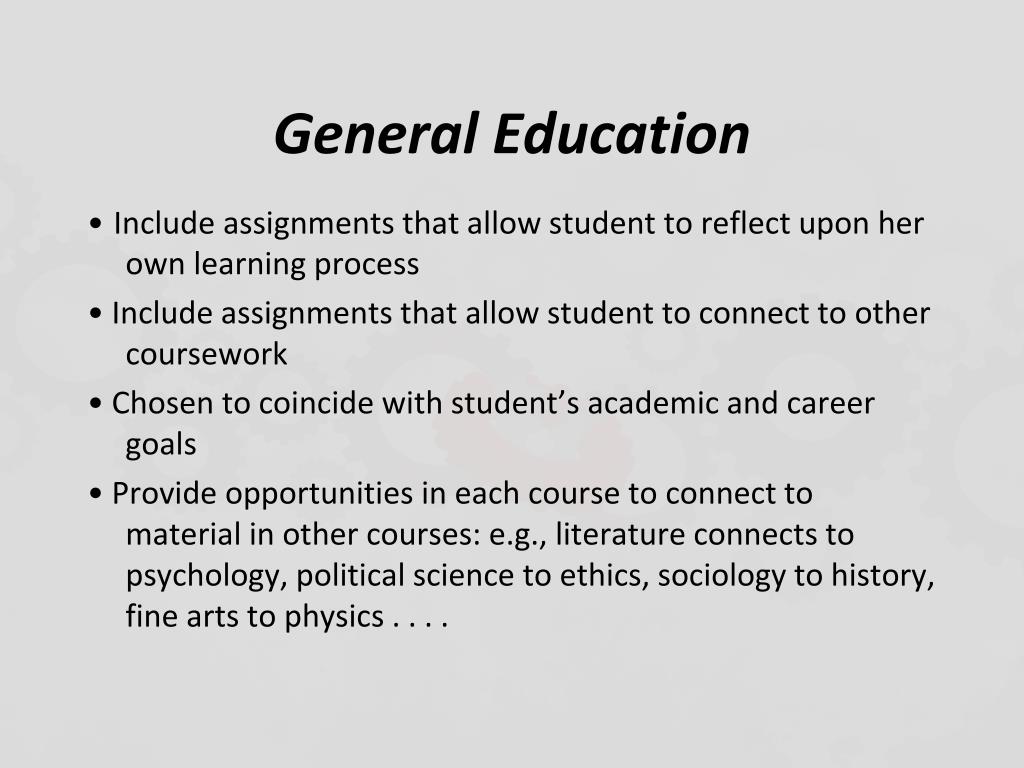 General Education

• Include assignments that allow student to reflect upon her own learning process

• Include assignments that allow student to connect to other coursework

• Chosen to coincide with student's academic and career goals

• Provide opportunities in each course to connect to material in other courses: e.g., literature connects to psychology, political science to ethics, sociology to history, fine arts to physics . . . .